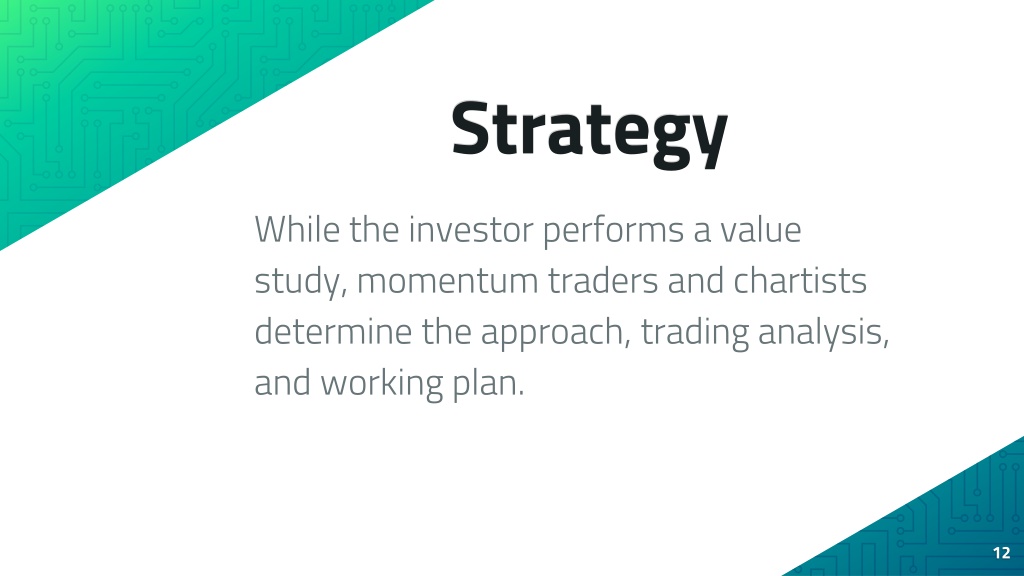 Strategy

While the investor performs a value study, momentum traders and chartists determine the approach, trading analysis, and working plan.

12